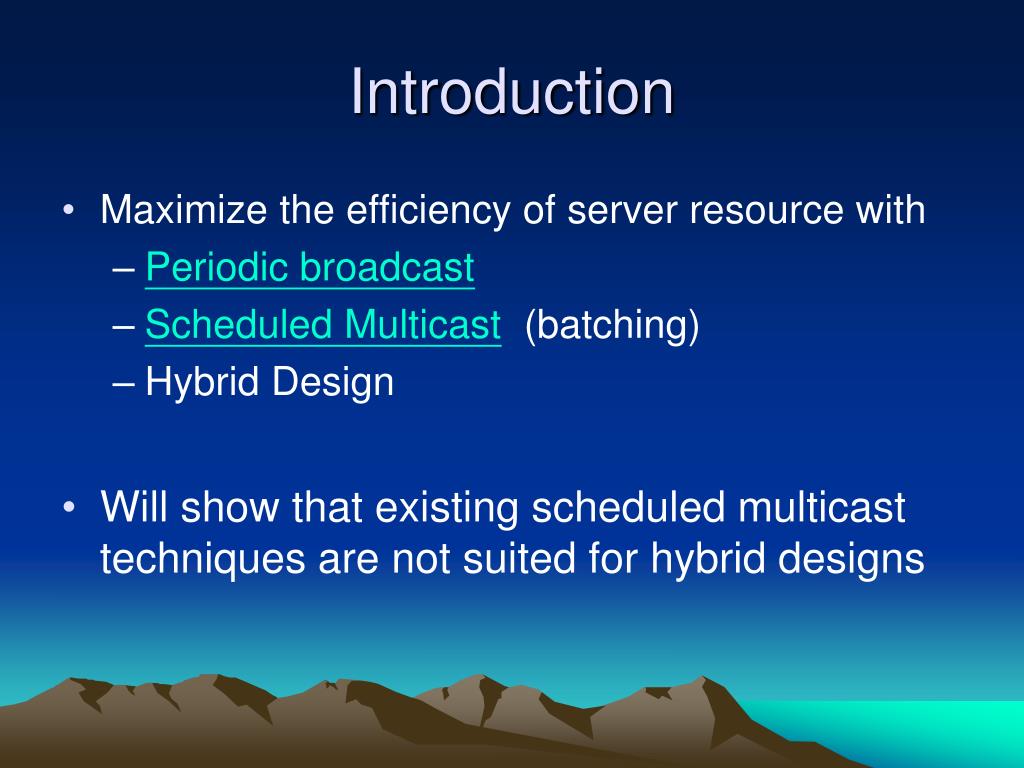 Introduction

• Maximize the efficiency of server resource with
– Periodic broadcast
– Scheduled Multicast (batching)
– Hybrid Design

• Will show that existing scheduled multicast techniques are not suited for hybrid designs